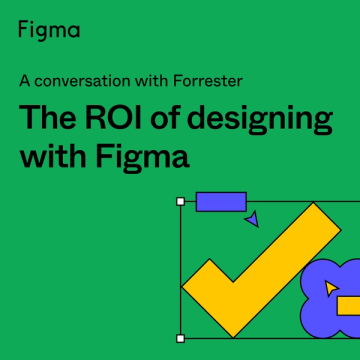 Figma

A conversation with Forrester

The ROI of designing with Figma